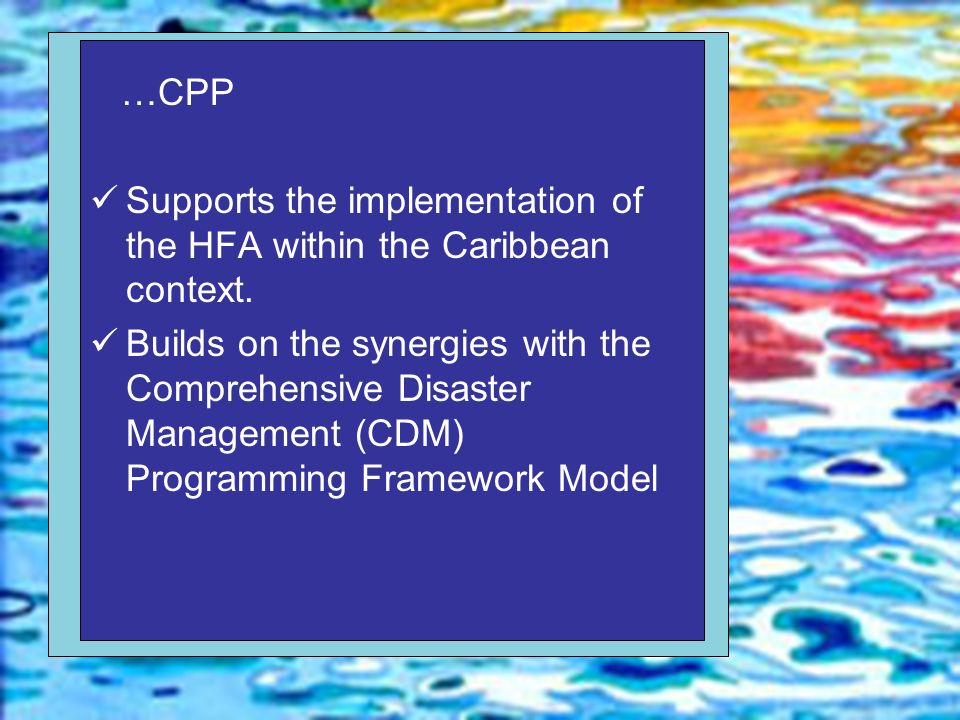 …CPP

✓ Supports the implementation of the HFA within the Caribbean context.

✓ Builds on the synergies with the Comprehensive Disaster Management (CDM) Programming Framework Model